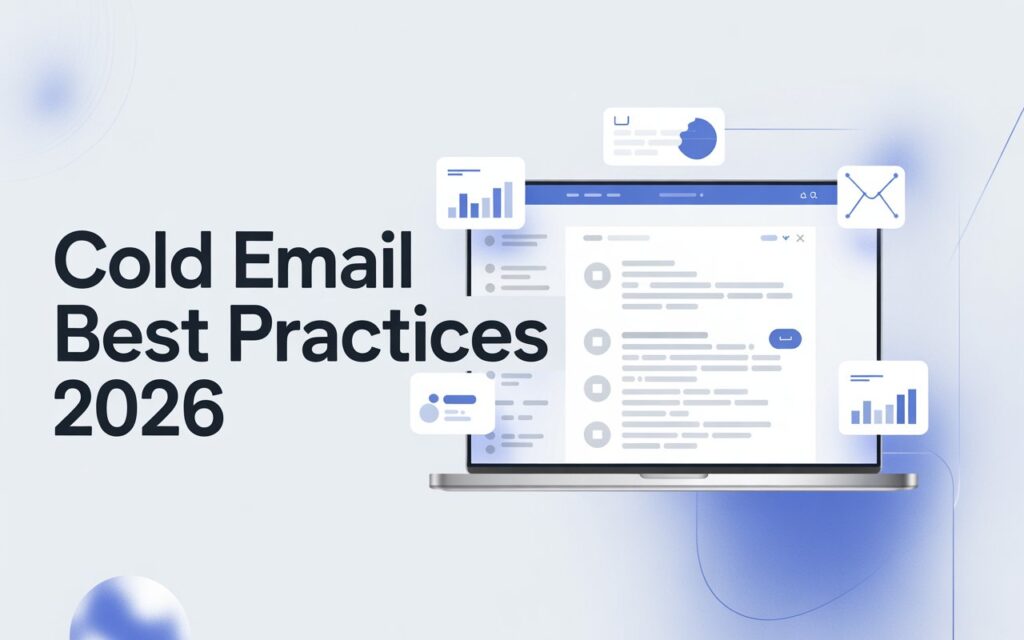 Cold Email Best Practices 2026